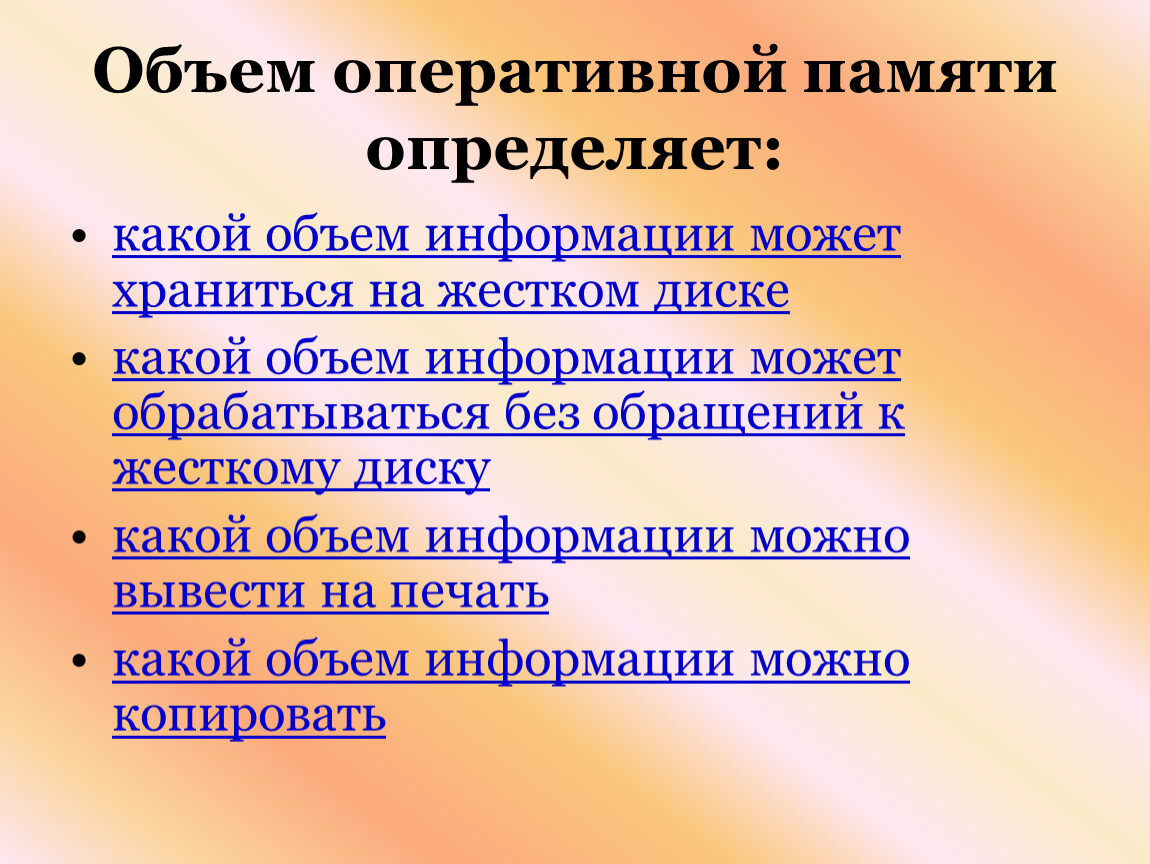 Объем оперативной памяти определяет:

• какой объем информации может храниться на жестком диске
• какой объем информации может обрабатываться без обращений к жесткому диску
• какой объем информации можно вывести на печать
• какой объем информации можно копировать